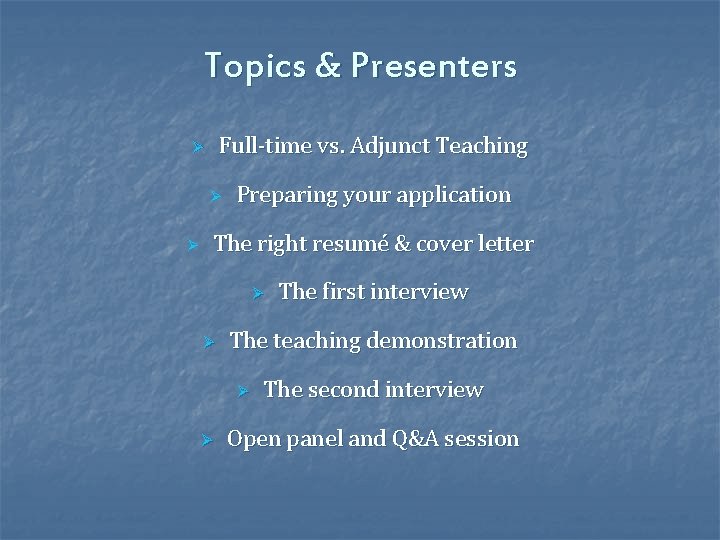 Topics & Presenters

➢ Full-time vs. Adjunct Teaching

➢ Preparing your application

➢ The right resumé & cover letter

➢ The first interview

➢ The teaching demonstration

➢ The second interview

➢ Open panel and Q&A session